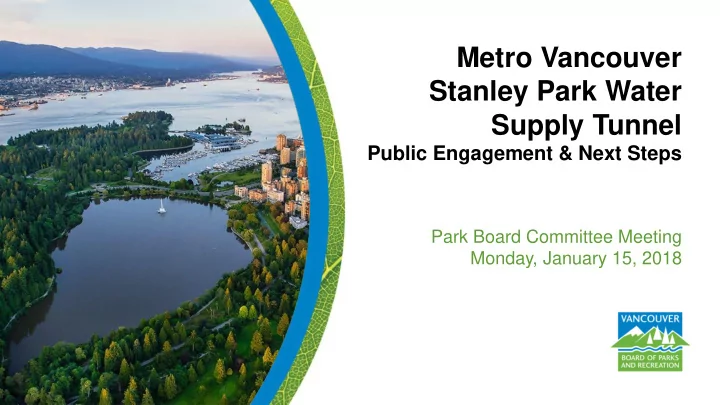 Metro Vancouver Stanley Park Water Supply Tunnel
Public Engagement & Next Steps

Park Board Committee Meeting
Monday, January 15, 2018

VANCOUVER
BOARD OF PARKS AND RECREATION